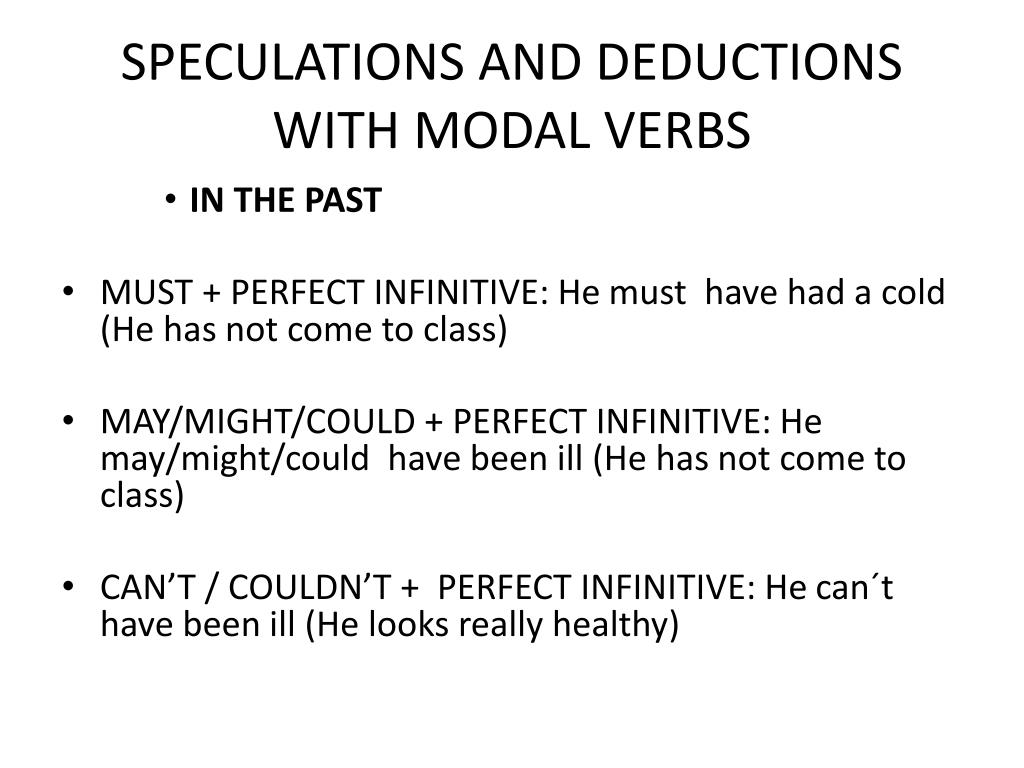 SPECULATIONS AND DEDUCTIONS WITH MODAL VERBS

• IN THE PAST

• MUST + PERFECT INFINITIVE: He must have had a cold (He has not come to class)

• MAY/MIGHT/COULD + PERFECT INFINITIVE: He may/might/could have been ill (He has not come to class)

• CAN’T / COULDN’T + PERFECT INFINITIVE: He can´t have been ill (He looks really healthy)